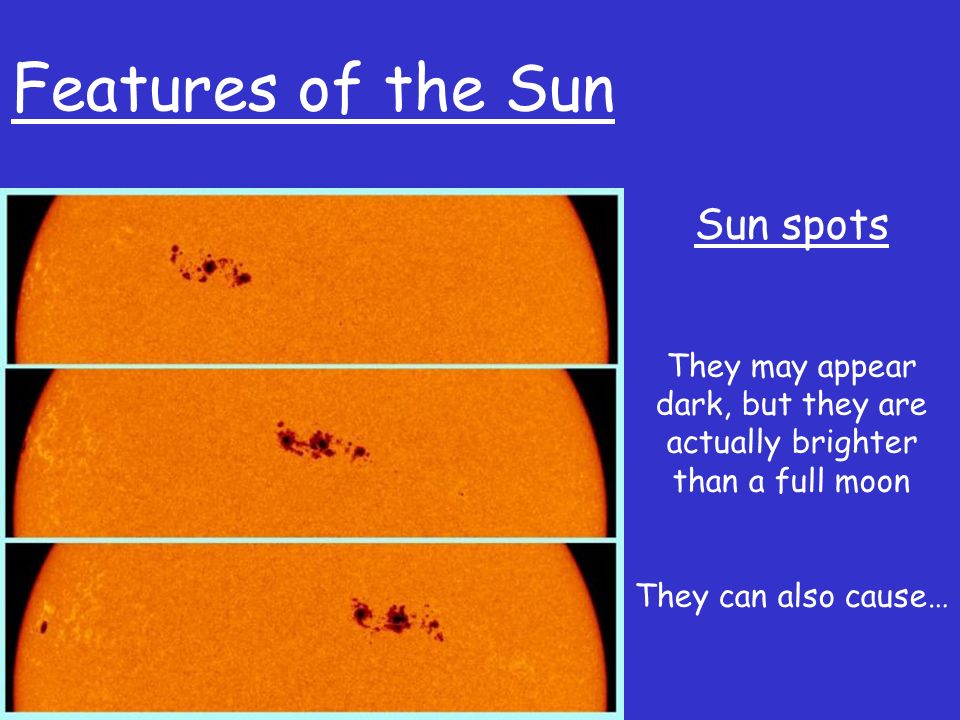 Features of the Sun

Sun spots

They may appear dark, but they are actually brighter than a full moon

They can also cause…